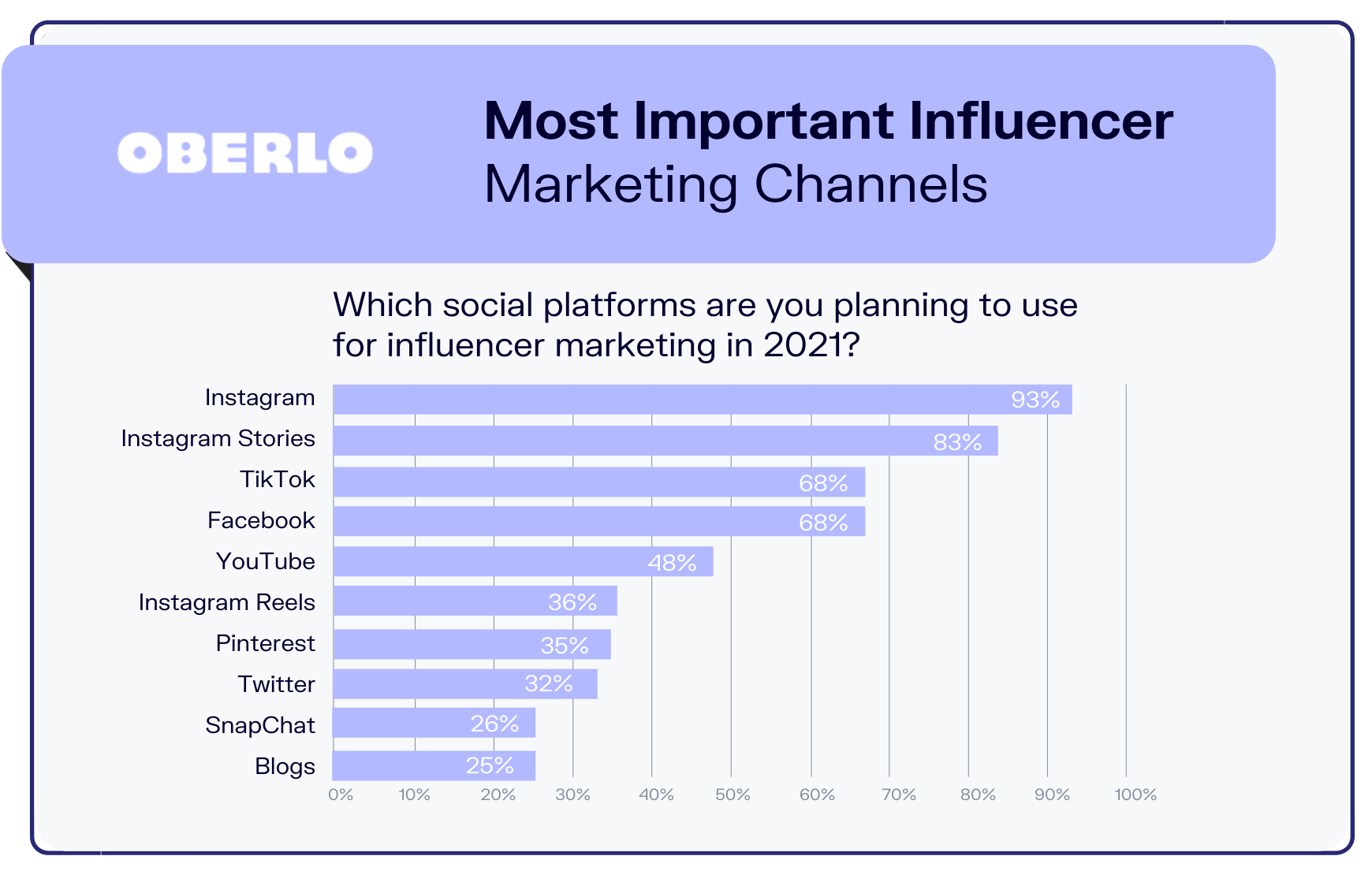 OBERLO

Most Important Influencer Marketing Channels

Which social platforms are you planning to use for influencer marketing in 2021?

Instagram 93%
Instagram Stories 83%
TikTok 68%
Facebook 68%
YouTube 48%
Instagram Reels 36%
Pinterest 35%
Twitter 32%
SnapChat 26%
Blogs 25%

0% 10% 20% 30% 40% 50% 60% 70% 80% 90% 100%